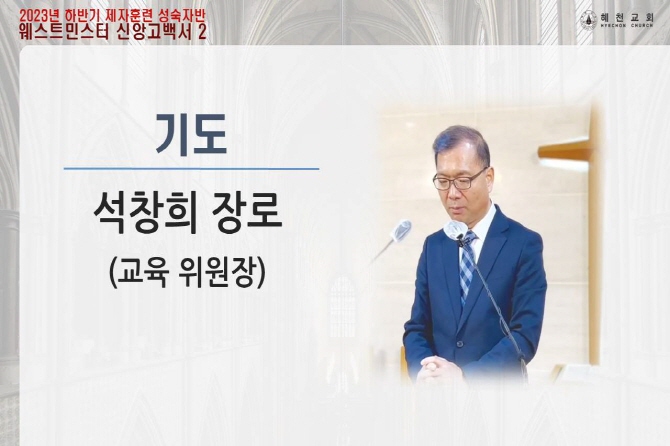 2023년 하반기 제자훈련 성숙자반
웨스트민스터 신앙고백서 2

혜천교회
HYECHON CHURCH

기도

석창희 장로
(교육 위원장)